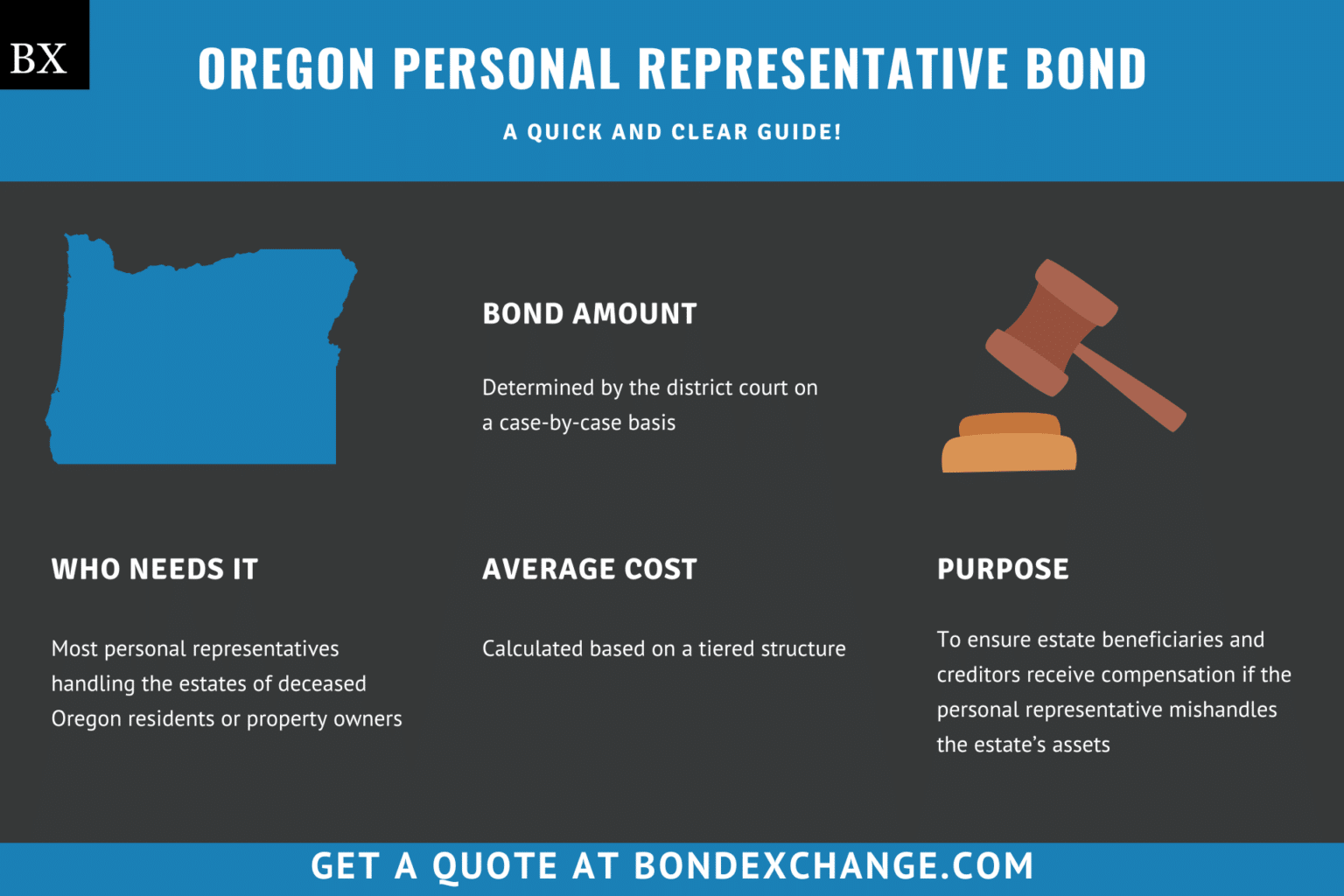 BX

OREGON PERSONAL REPRESENTATIVE BOND

A QUICK AND CLEAR GUIDE!

BOND AMOUNT

Determined by the district court on a case-by-case basis

WHO NEEDS IT

Most personal representatives handling the estates of deceased Oregon residents or property owners

AVERAGE COST

Calculated based on a tiered structure

PURPOSE

To ensure estate beneficiaries and creditors receive compensation if the personal representative mishandles the estate's assets

GET A QUOTE AT BONDEXCHANGE.COM